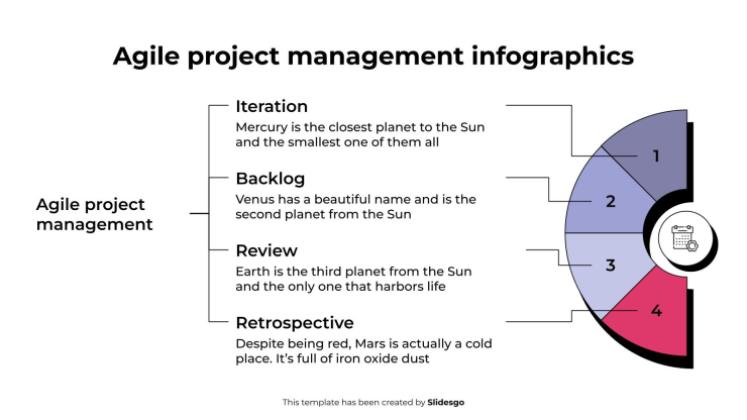 Agile project management infographics

Agile project management

Iteration
Mercury is the closest planet to the Sun and the smallest one of them all

Backlog
Venus has a beautiful name and is the second planet from the Sun

Review
Earth is the third planet from the Sun and the only one that harbors life

Retrospective
Despite being red, Mars is actually a cold place. It's full of iron oxide dust

1
2
3
4

This template has been created by Slidesgo